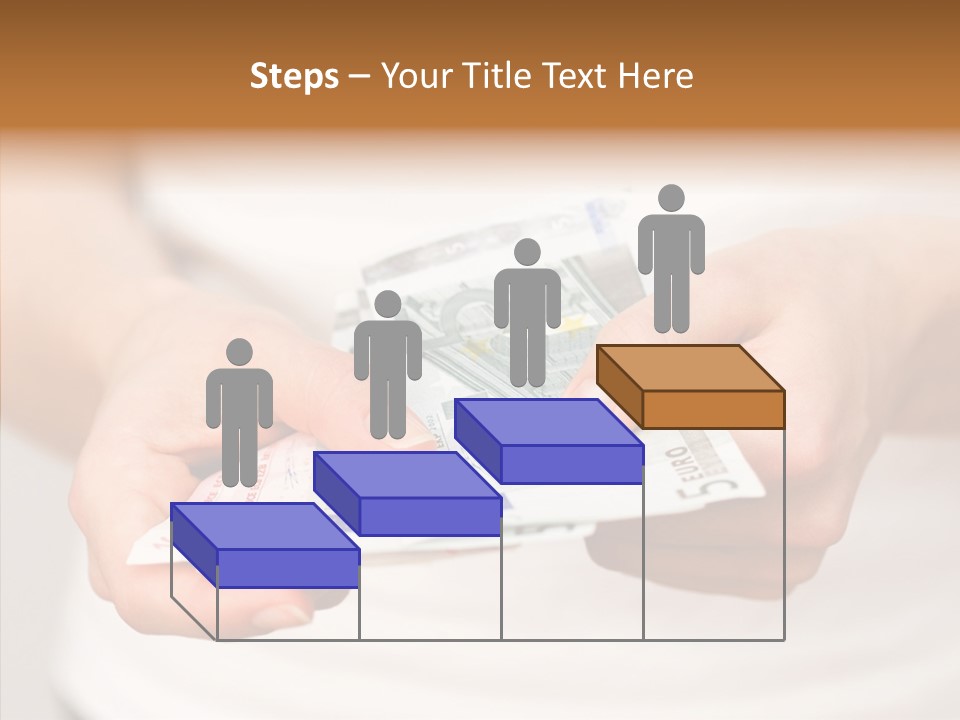 Steps – Your Title Text Here

5 EURO